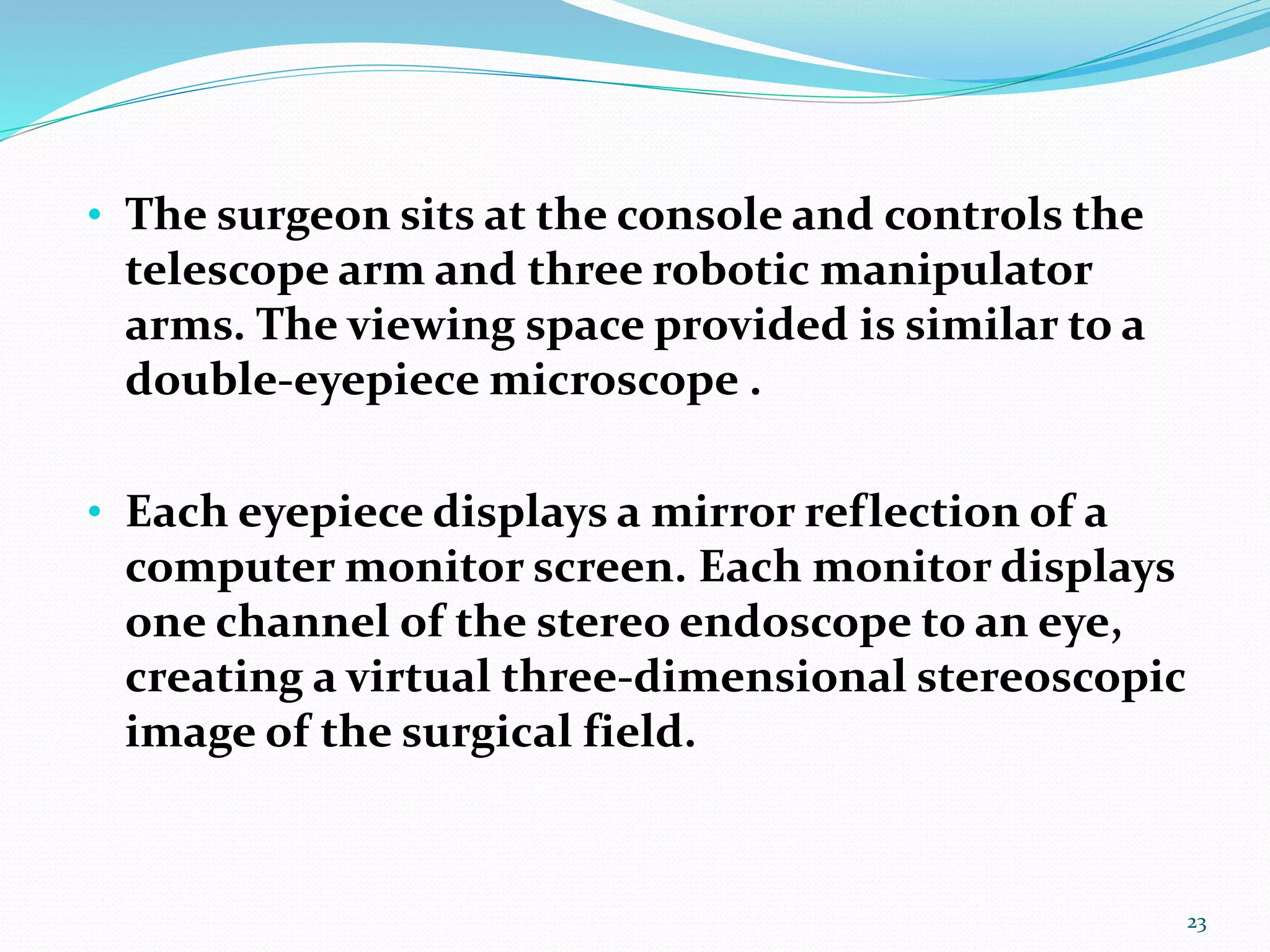 • The surgeon sits at the console and controls the telescope arm and three robotic manipulator arms. The viewing space provided is similar to a double-eyepiece microscope .

• Each eyepiece displays a mirror reflection of a computer monitor screen. Each monitor displays one channel of the stereo endoscope to an eye, creating a virtual three-dimensional stereoscopic image of the surgical field.

23